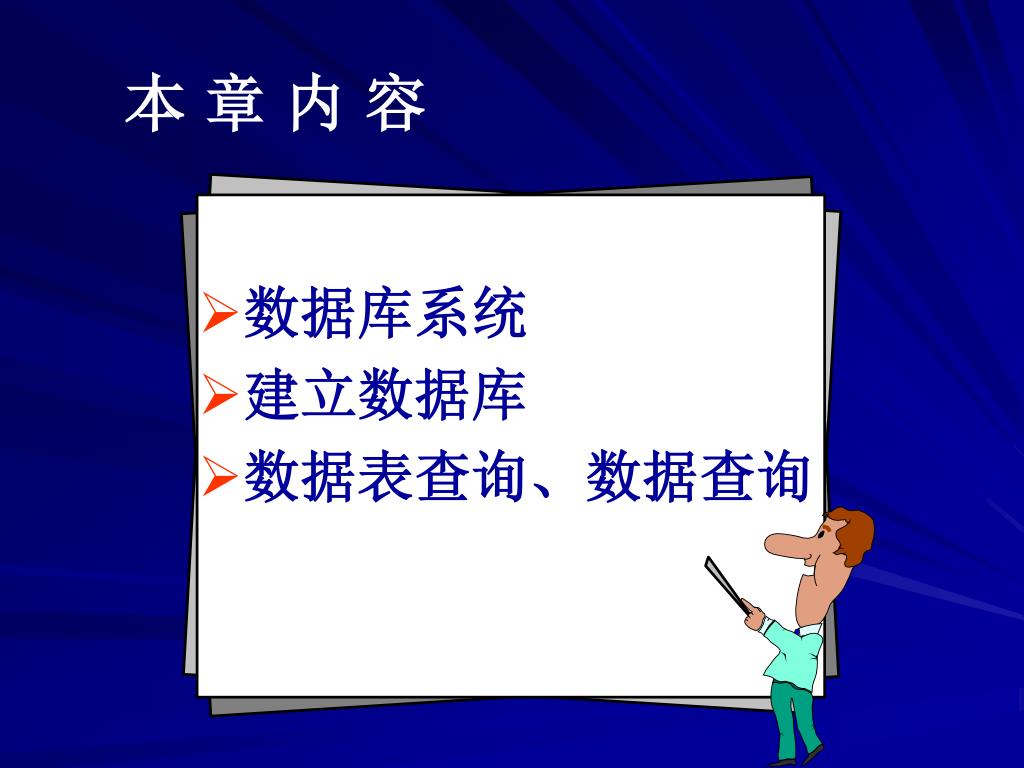 本 章 内 容

➢数据库系统
➢建立数据库
➢数据表查询、数据查询